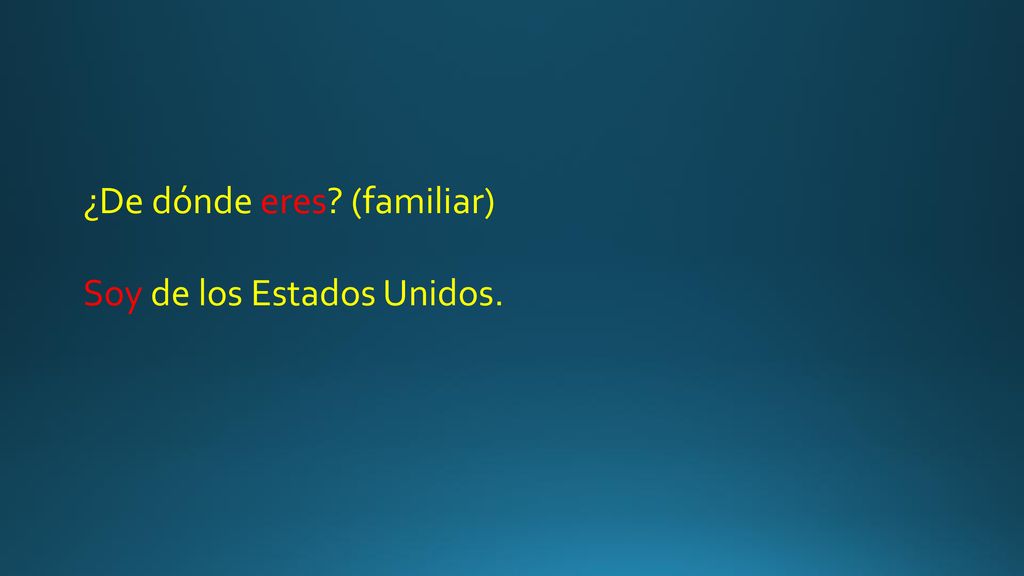 ¿De dónde eres? (familiar)

Soy de los Estados Unidos.